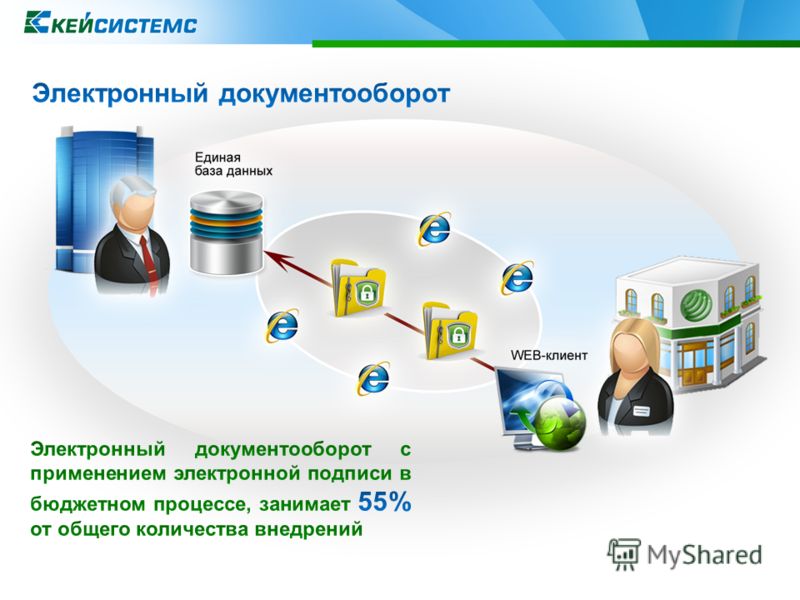 КЕЙСИСТЕМС

Электронный документооборот

Единая база данных

WEB-клиент

Электронный документооборот с применением электронной подписи в бюджетном процессе, занимает 55% от общего количества внедрений

MyShared